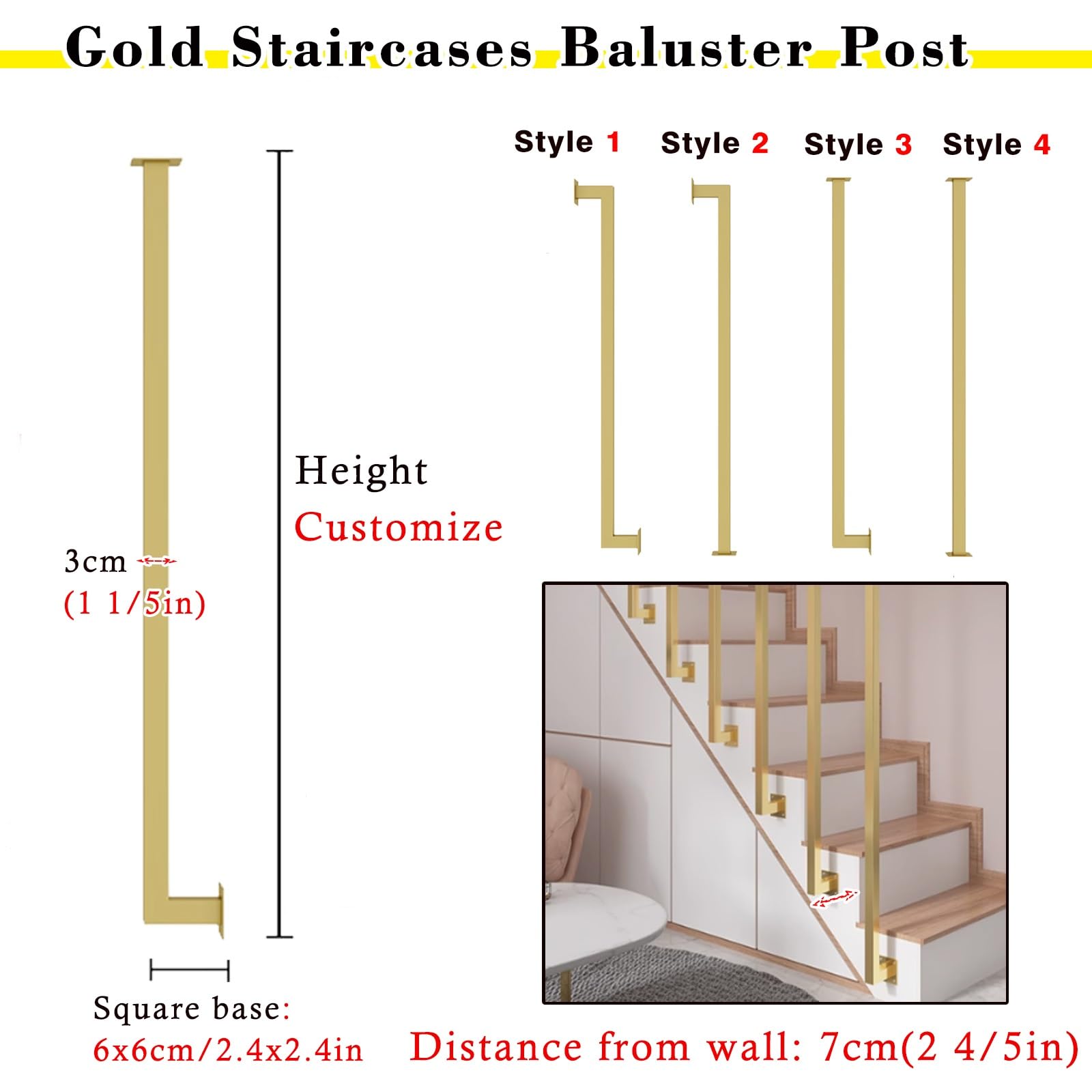 Gold Staircases Baluster Post

Style 1 Style 2 Style 3 Style 4

Height
Customize

3cm
(1 1/5in)

Square base:
6x6cm/2.4x2.4in

Distance from wall: 7cm(2 4/5in)